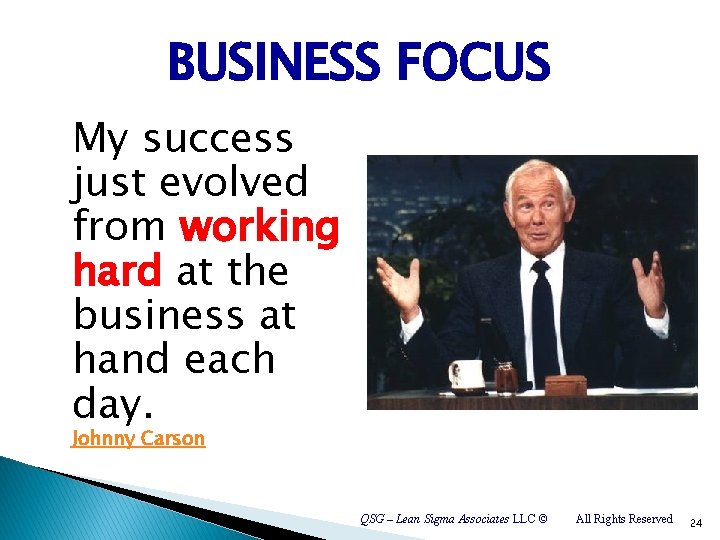 BUSINESS FOCUS

My success just evolved from working hard at the business at hand each day.
Johnny Carson

QSG – Lean Sigma Associates LLC © All Rights Reserved 24